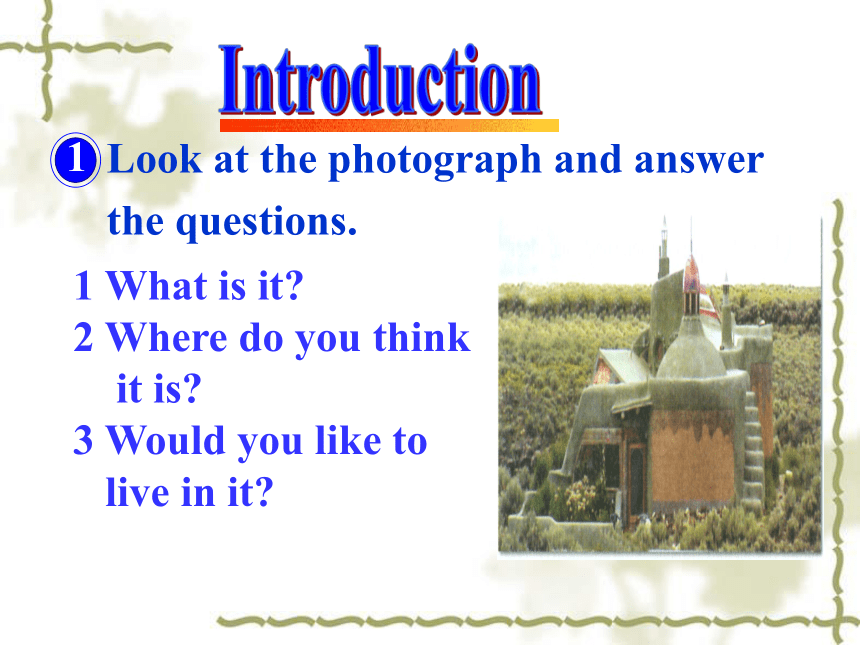 Introduction

❶ Look at the photograph and answer the questions.

1 What is it?
2 Where do you think it is?
3 Would you like to live in it?